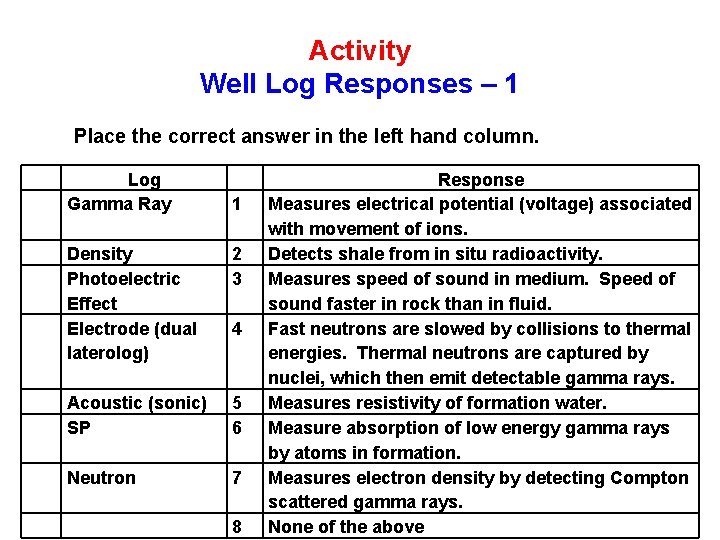 Activity
Well Log Responses – 1

Place the correct answer in the left hand column.

| | Log | | Response |
|---|---|---|---|
| | Gamma Ray | 1 | Measures electrical potential (voltage) associated with movement of ions. |
| | Density | 2 | Detects shale from in situ radioactivity. |
| | Photoelectric Effect | 3 | Measures speed of sound in medium. Speed of sound faster in rock than in fluid. |
| | Electrode (dual laterolog) | 4 | Fast neutrons are slowed by collisions to thermal energies. Thermal neutrons are captured by nuclei, which then emit detectable gamma rays. |
| | Acoustic (sonic) | 5 | Measures resistivity of formation water. |
| | SP | 6 | Measure absorption of low energy gamma rays by atoms in formation. |
| | Neutron | 7 | Measures electron density by detecting Compton scattered gamma rays. |
| | | 8 | None of the above |